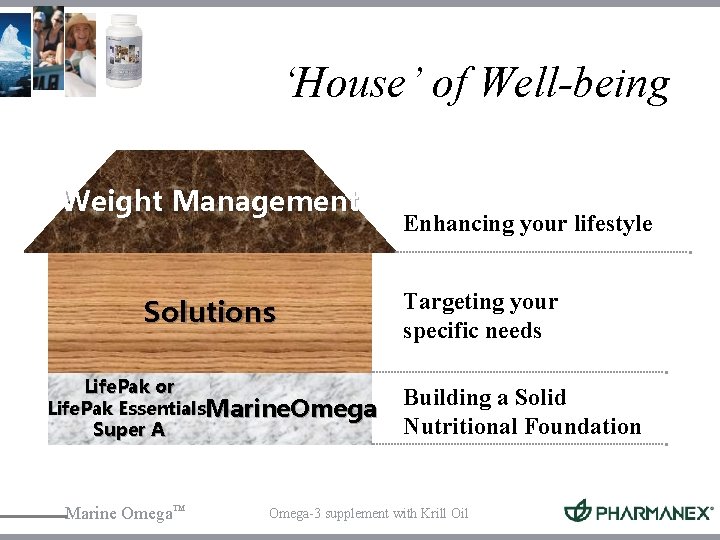 ‘House’ of Well-being

Weight Management

Enhancing your lifestyle

Solutions

Targeting your specific needs

LifePak or LifePak Essentials Super A

MarineOmega

Building a Solid Nutritional Foundation

Marine Omega™

Omega-3 supplement with Krill Oil

PHARMANEX®